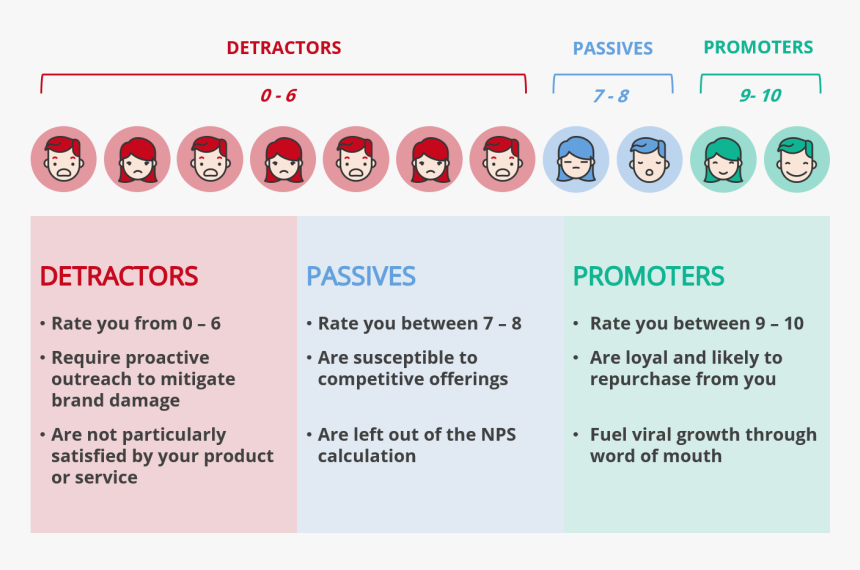 DETRACTORS
0 - 6

PASSIVES
7 - 8

PROMOTERS
9- 10

DETRACTORS
• Rate you from 0 – 6
• Require proactive outreach to mitigate brand damage
• Are not particularly satisfied by your product or service

PASSIVES
• Rate you between 7 – 8
• Are susceptible to competitive offerings
• Are left out of the NPS calculation

PROMOTERS
• Rate you between 9 – 10
• Are loyal and likely to repurchase from you
• Fuel viral growth through word of mouth